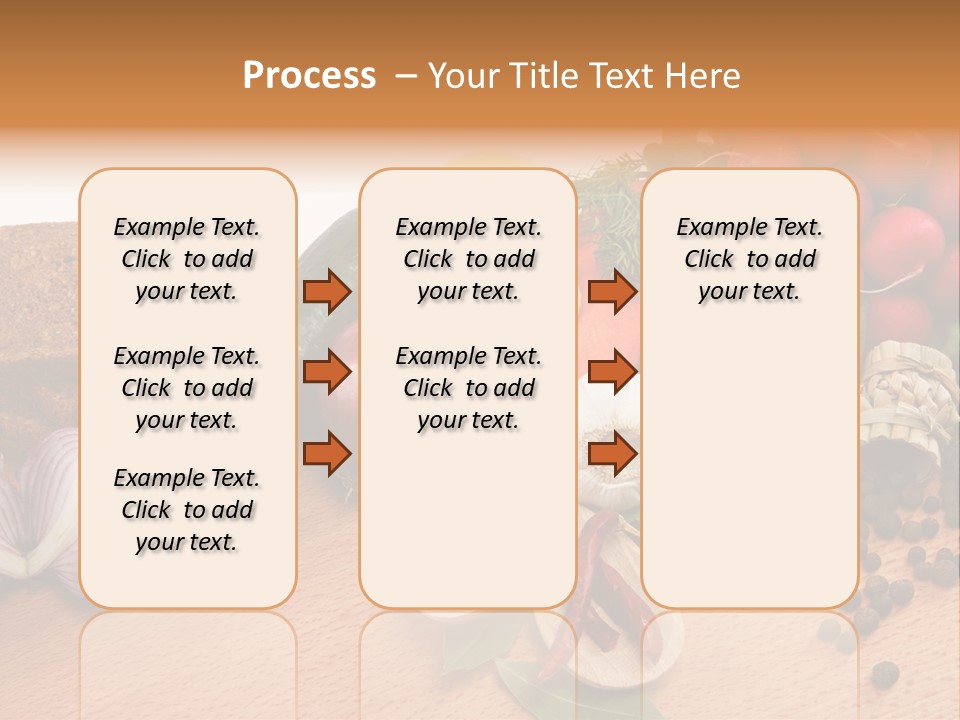 Process – Your Title Text Here

Example Text. Click to add your text.

Example Text. Click to add your text.

Example Text. Click to add your text.

Example Text. Click to add your text.

Example Text. Click to add your text.

Example Text. Click to add your text.